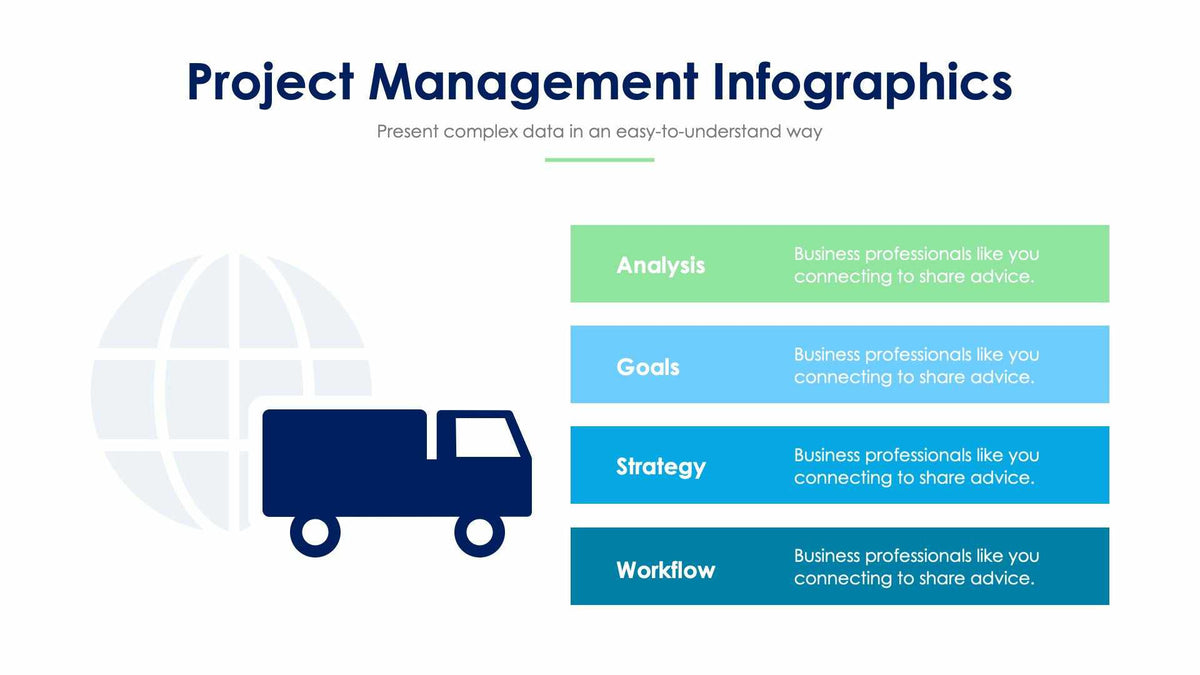 Project Management Infographics

Present complex data in an easy-to-understand way

Analysis
Business professionals like you connecting to share advice.

Goals
Business professionals like you connecting to share advice.

Strategy
Business professionals like you connecting to share advice.

Workflow
Business professionals like you connecting to share advice.